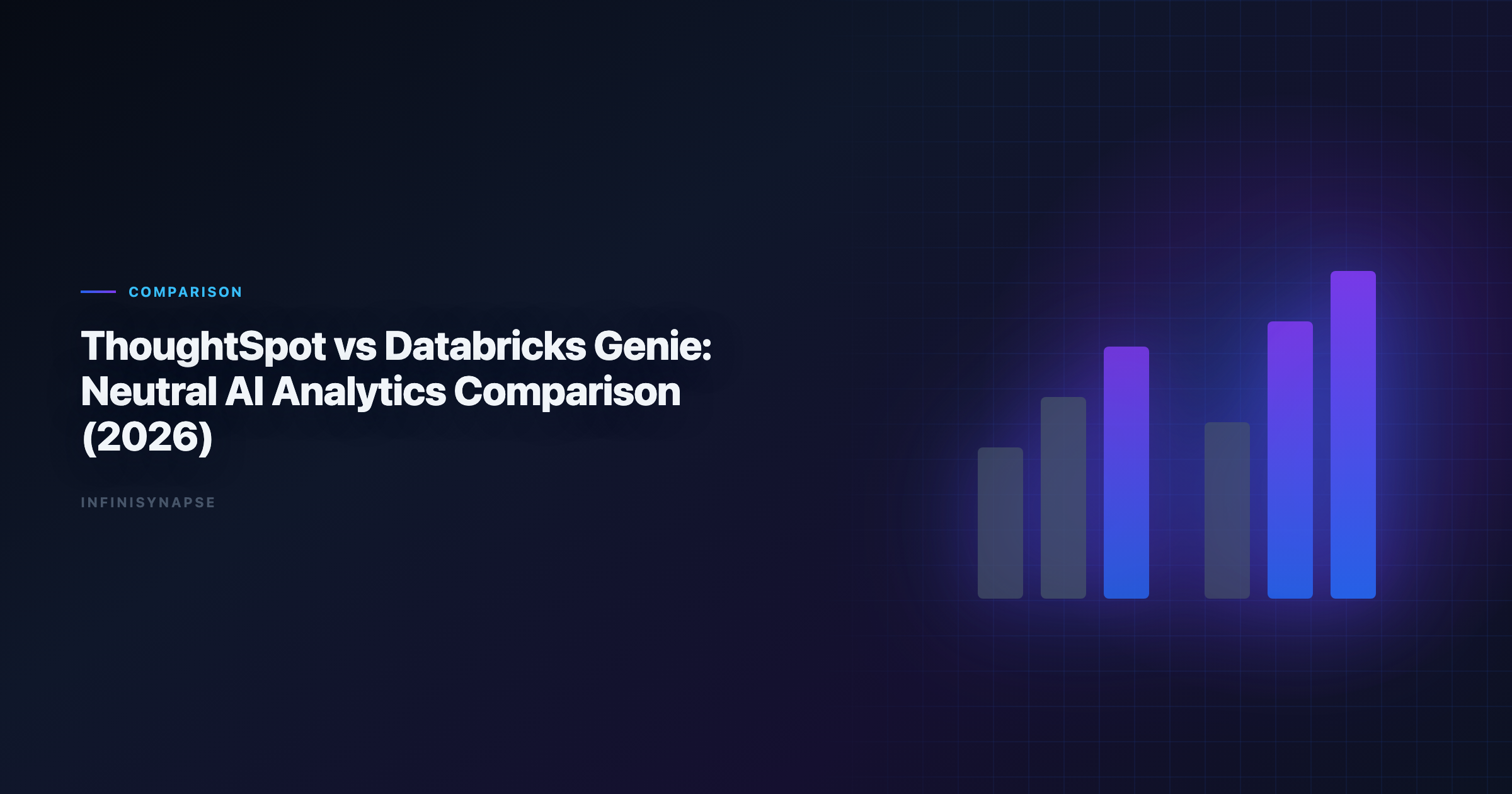 COMPARISON

ThoughtSpot vs Databricks Genie: Neutral AI Analytics Comparison (2026)

INFINISYNAPSE